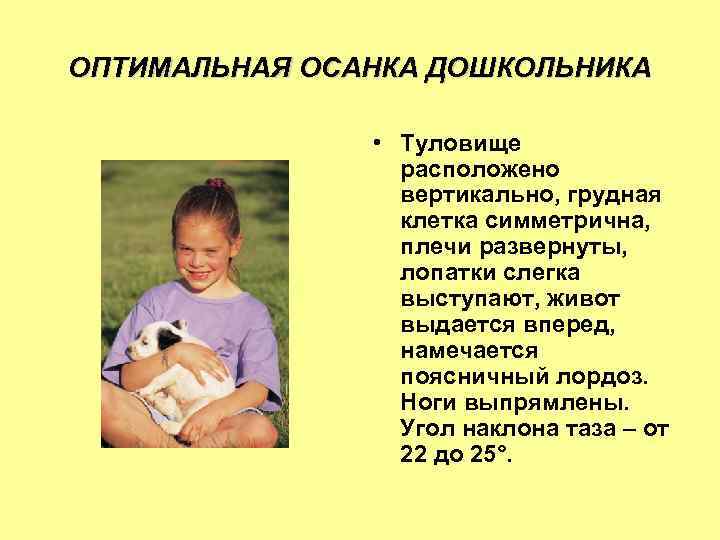 ОПТИМАЛЬНАЯ ОСАНКА ДОШКОЛЬНИКА

• Туловище расположено вертикально, грудная клетка симметрична, плечи развернуты, лопатки слегка выступают, живот выдается вперед, намечается поясничный лордоз. Ноги выпрямлены. Угол наклона таза – от 22 до 25°.